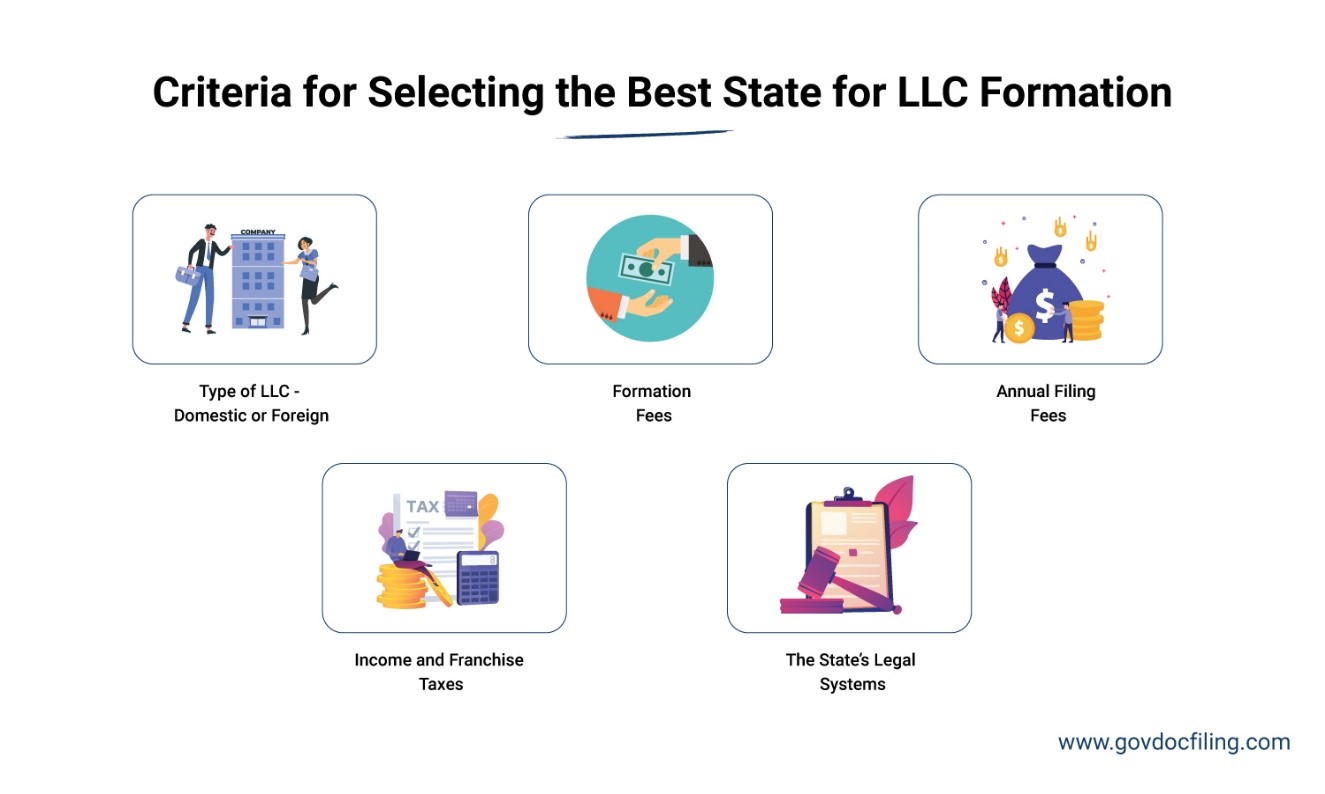 Criteria for Selecting the Best State for LLC Formation

COMPANY

Type of LLC - Domestic or Foreign

Formation Fees

$

$

Annual Filing Fees

TAX

Income and Franchise Taxes

The State's Legal Systems

www.govdocfiling.com